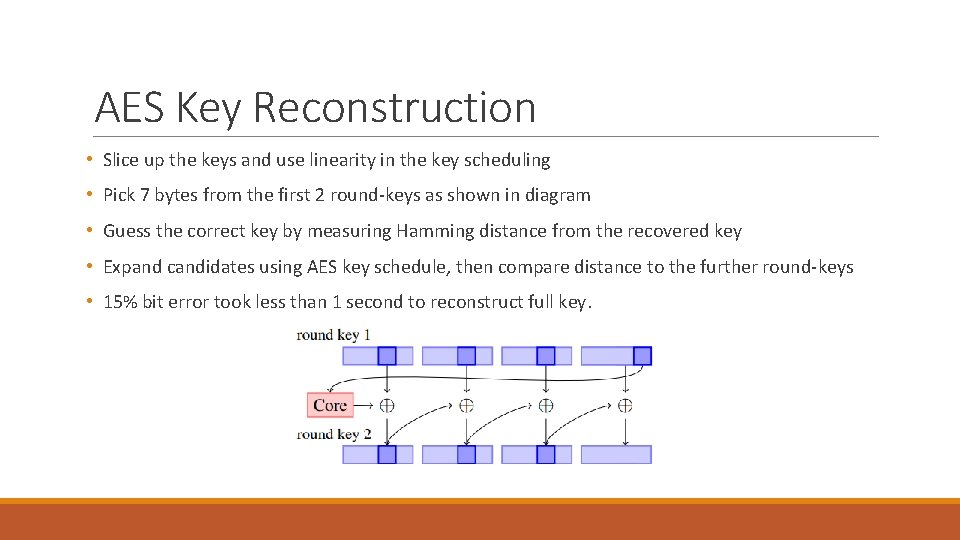 AES Key Reconstruction

• Slice up the keys and use linearity in the key scheduling
• Pick 7 bytes from the first 2 round-keys as shown in diagram
• Guess the correct key by measuring Hamming distance from the recovered key
• Expand candidates using AES key schedule, then compare distance to the further round-keys
• 15% bit error took less than 1 second to reconstruct full key.

round key 1
Core
round key 2